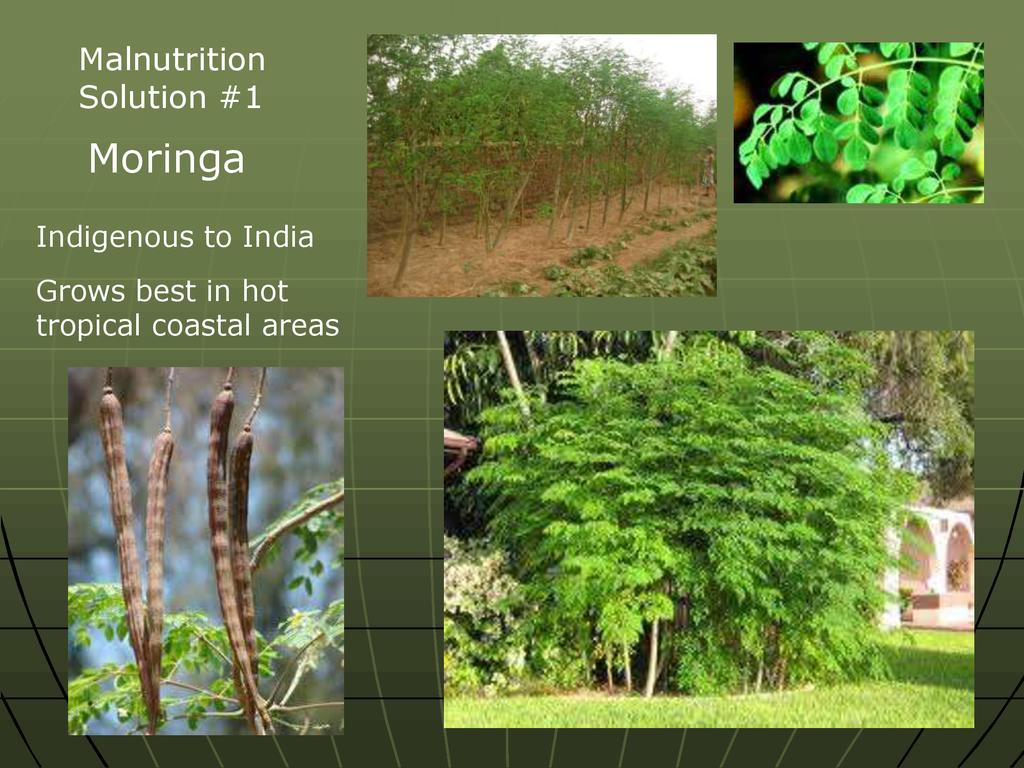 Malnutrition Solution #1

Moringa

Indigenous to India

Grows best in hot tropical coastal areas